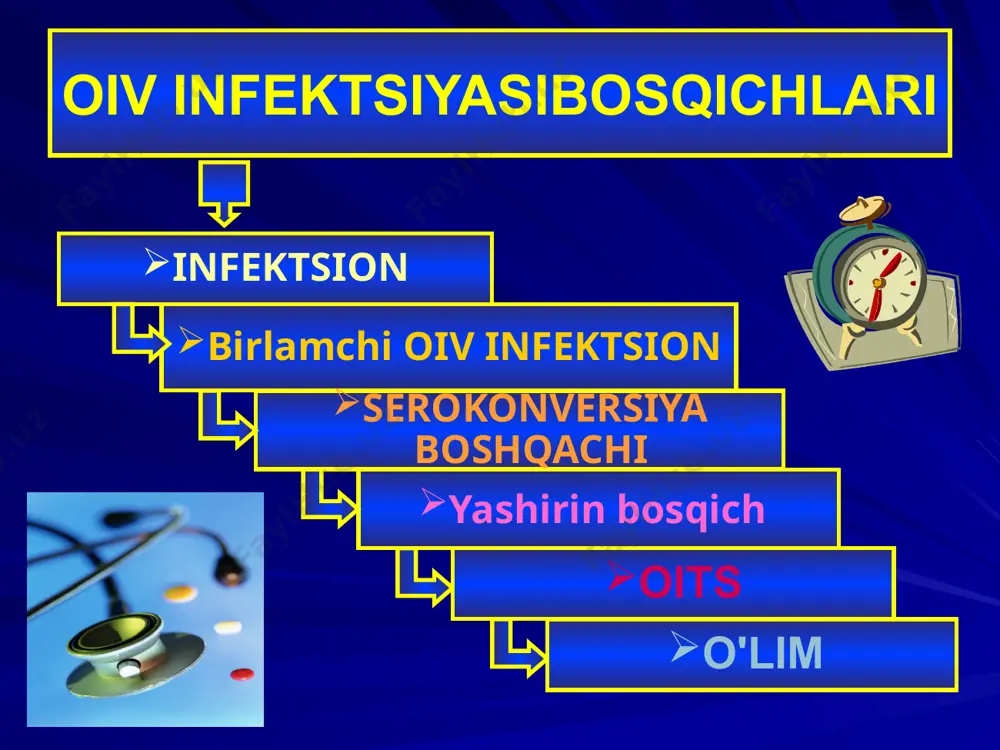 OIV INFEKTSIYASIBOSQICHLARI

➢INFEKTSION

➢Birlamchi OIV INFEKTSION

➢SEROKONVERSIYA BOSHQACHI

➢Yashirin bosqich

➢OITS

➢O'LIM